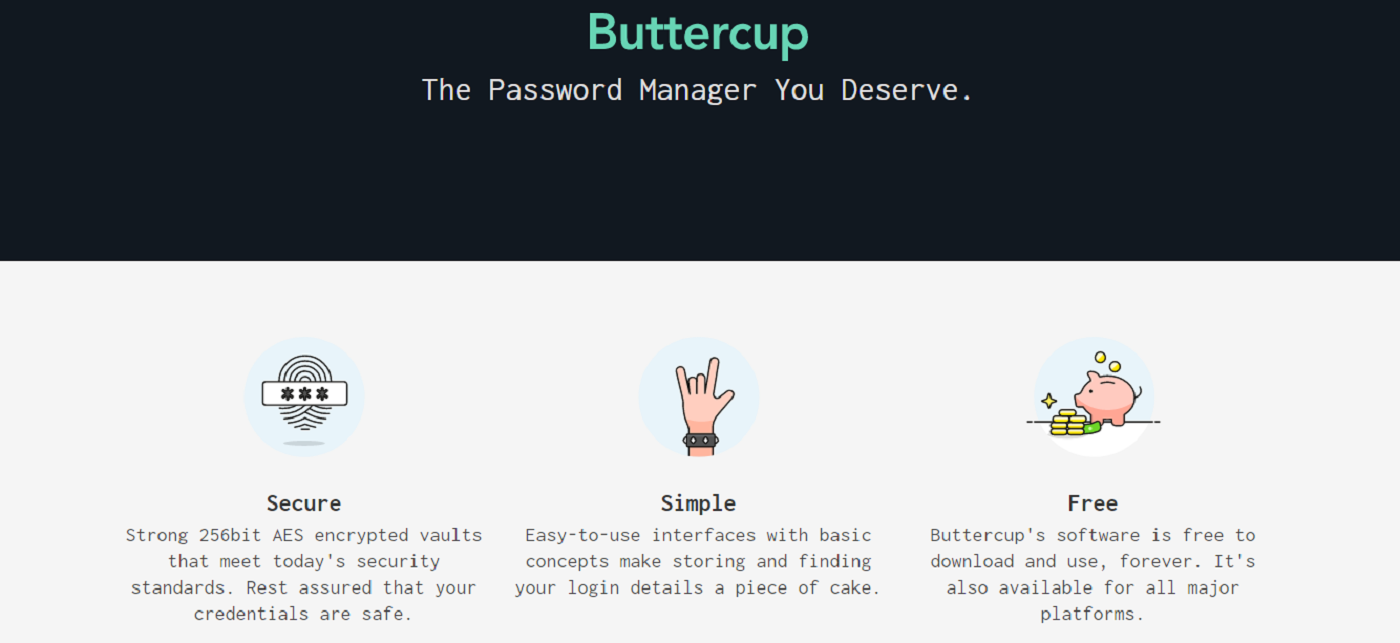 Buttercup

The Password Manager You Deserve.

***

Secure

Strong 256bit AES encrypted vaults that meet today's security standards. Rest assured that your credentials are safe.

Simple

Easy-to-use interfaces with basic concepts make storing and finding your login details a piece of cake.

Free

Buttercup's software is free to download and use, forever. It's also available for all major platforms.